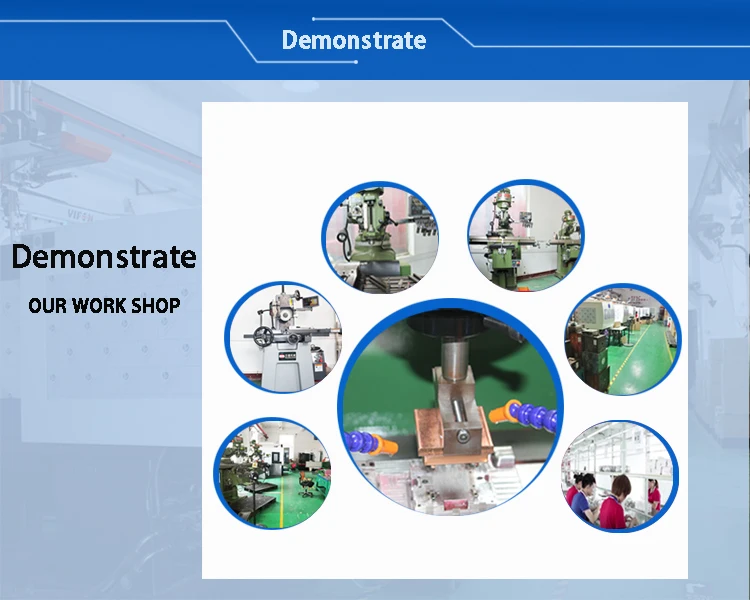 Demonstrate

Demonstrate

OUR WORK SHOP